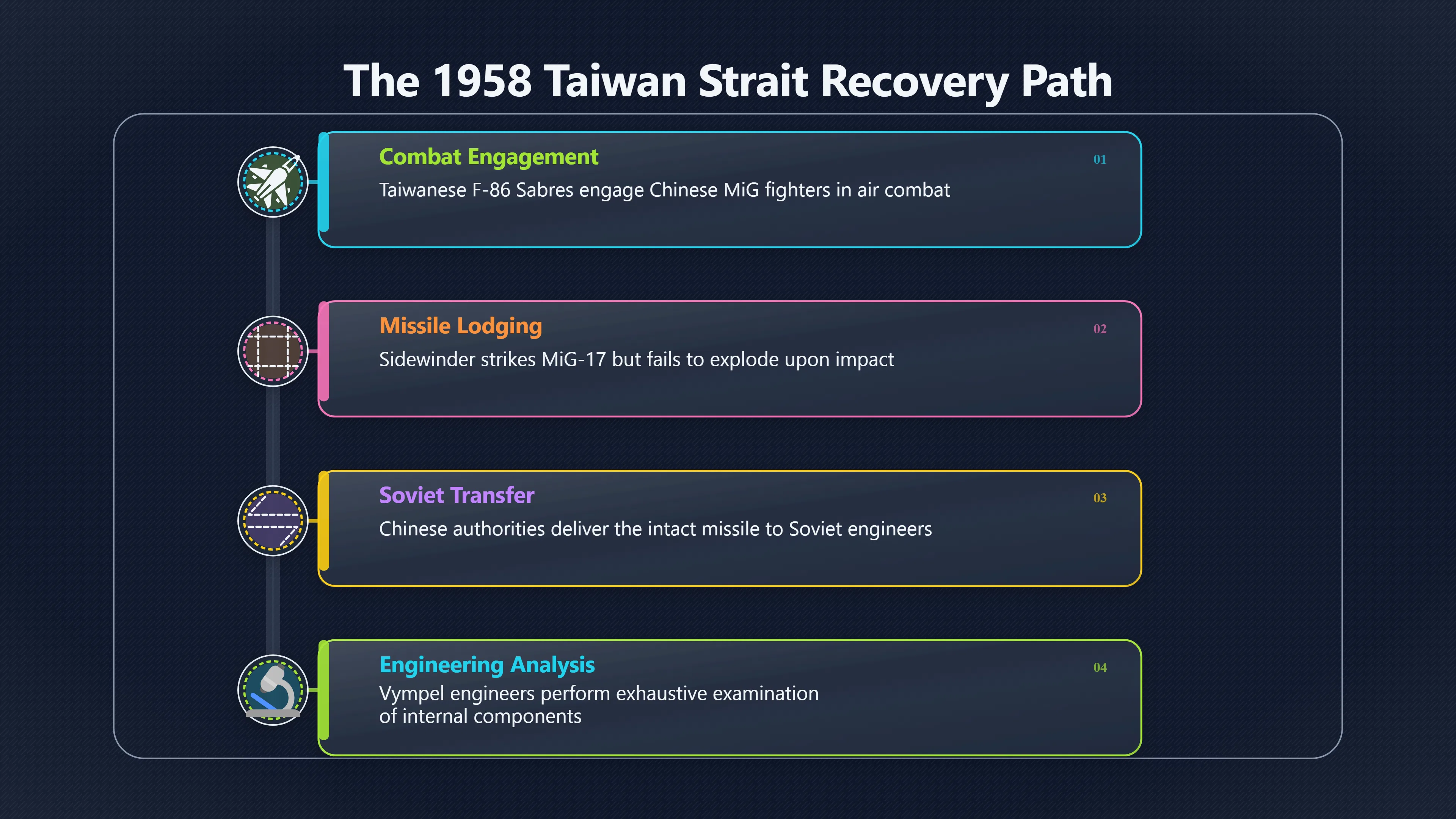 The 1958 Taiwan Strait Recovery Path

Combat Engagement
01
Taiwanese F-86 Sabres engage Chinese MiG fighters in air combat

Missile Lodging
02
Sidewinder strikes MiG-17 but fails to explode upon impact

Soviet Transfer
03
Chinese authorities deliver the intact missile to Soviet engineers

Engineering Analysis
04
Vympel engineers perform exhaustive examination of internal components